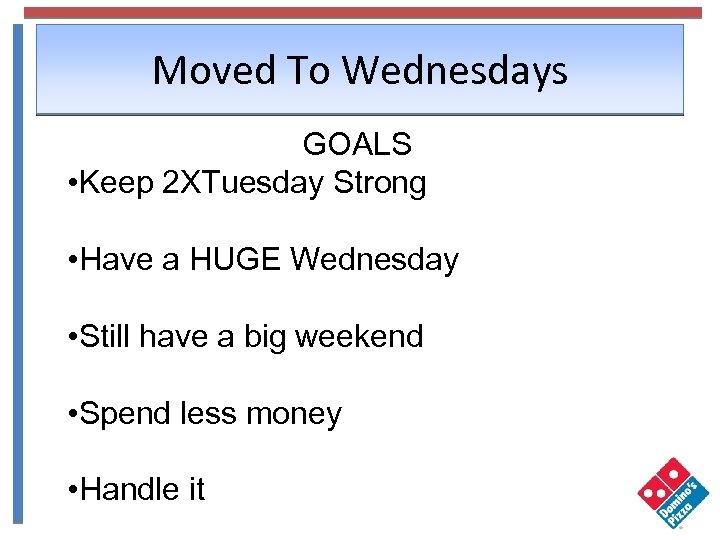 Moved To Wednesdays

GOALS

•Keep 2XTuesday Strong

•Have a HUGE Wednesday

•Still have a big weekend

•Spend less money

•Handle it

Domino's Pizza